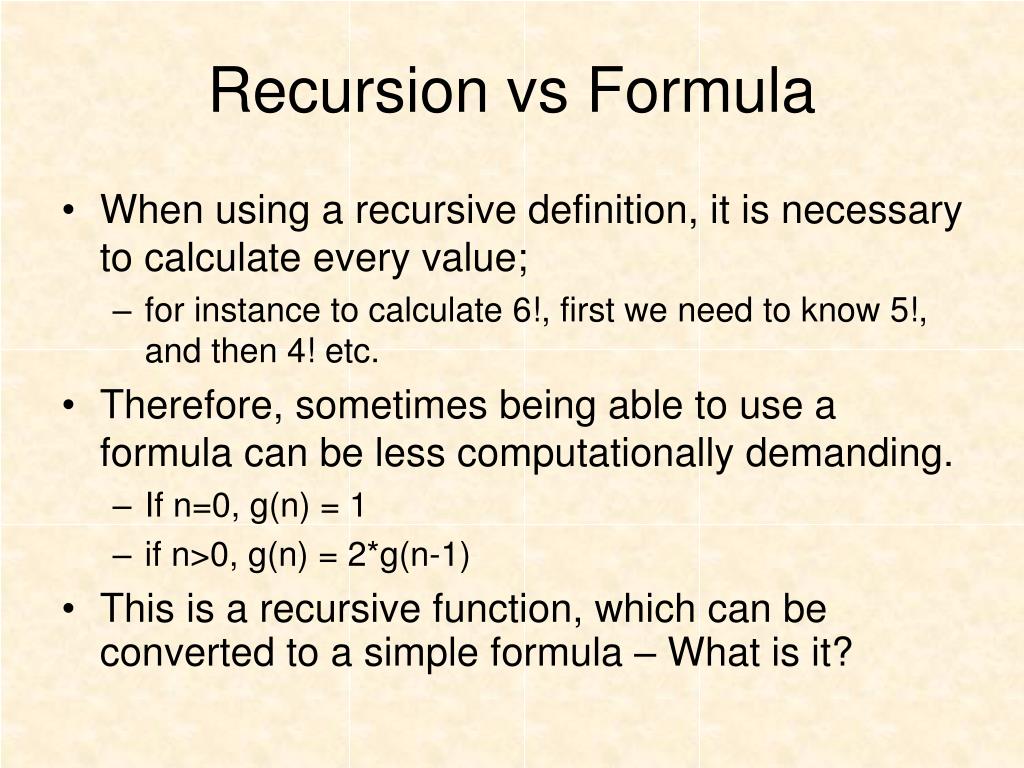 Recursion vs Formula

• When using a recursive definition, it is necessary to calculate every value;
– for instance to calculate 6!, first we need to know 5!, and then 4! etc.
• Therefore, sometimes being able to use a formula can be less computationally demanding.
– If n=0, g(n) = 1
– if n>0, g(n) = 2*g(n-1)
• This is a recursive function, which can be converted to a simple formula – What is it?